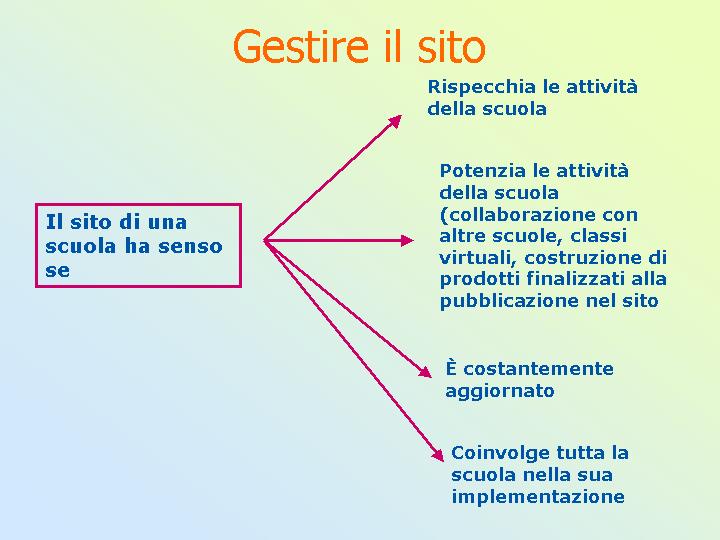 Gestire il sito

Il sito di una scuola ha senso se

Rispecchia le attività della scuola

Potenzia le attività della scuola (collaborazione con altre scuole, classi virtuali, costruzione di prodotti finalizzati alla pubblicazione nel sito

È costantemente aggiornato

Coinvolge tutta la scuola nella sua implementazione